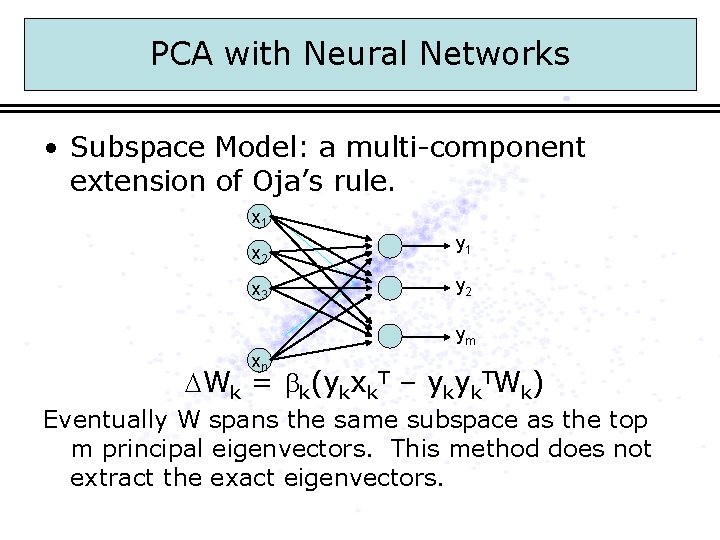 PCA with Neural Networks

• Subspace Model: a multi-component extension of Oja's rule.

$x_1$
$x_2$
$x_3$
$x_n$
$y_1$
$y_2$
$y_m$

$\Delta W_k = \beta_k(y_k x_k^T - y_k y_k^T W_k)$

Eventually W spans the same subspace as the top m principal eigenvectors. This method does not extract the exact eigenvectors.